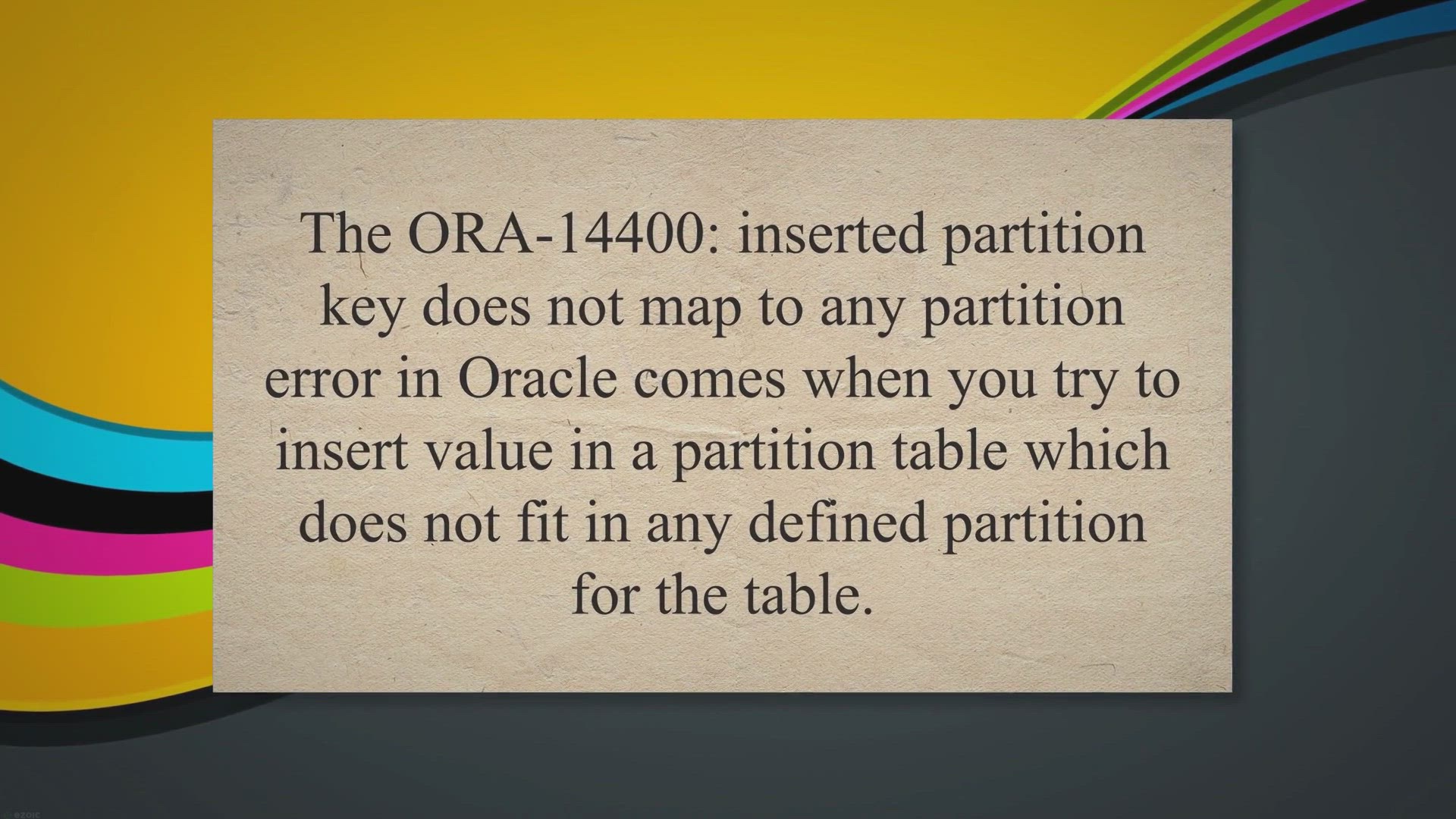 The ORA-14400: inserted partition key does not map to any partition error in Oracle comes when you try to insert value in a partition table which does not fit in any defined partition for the table.

ezoic